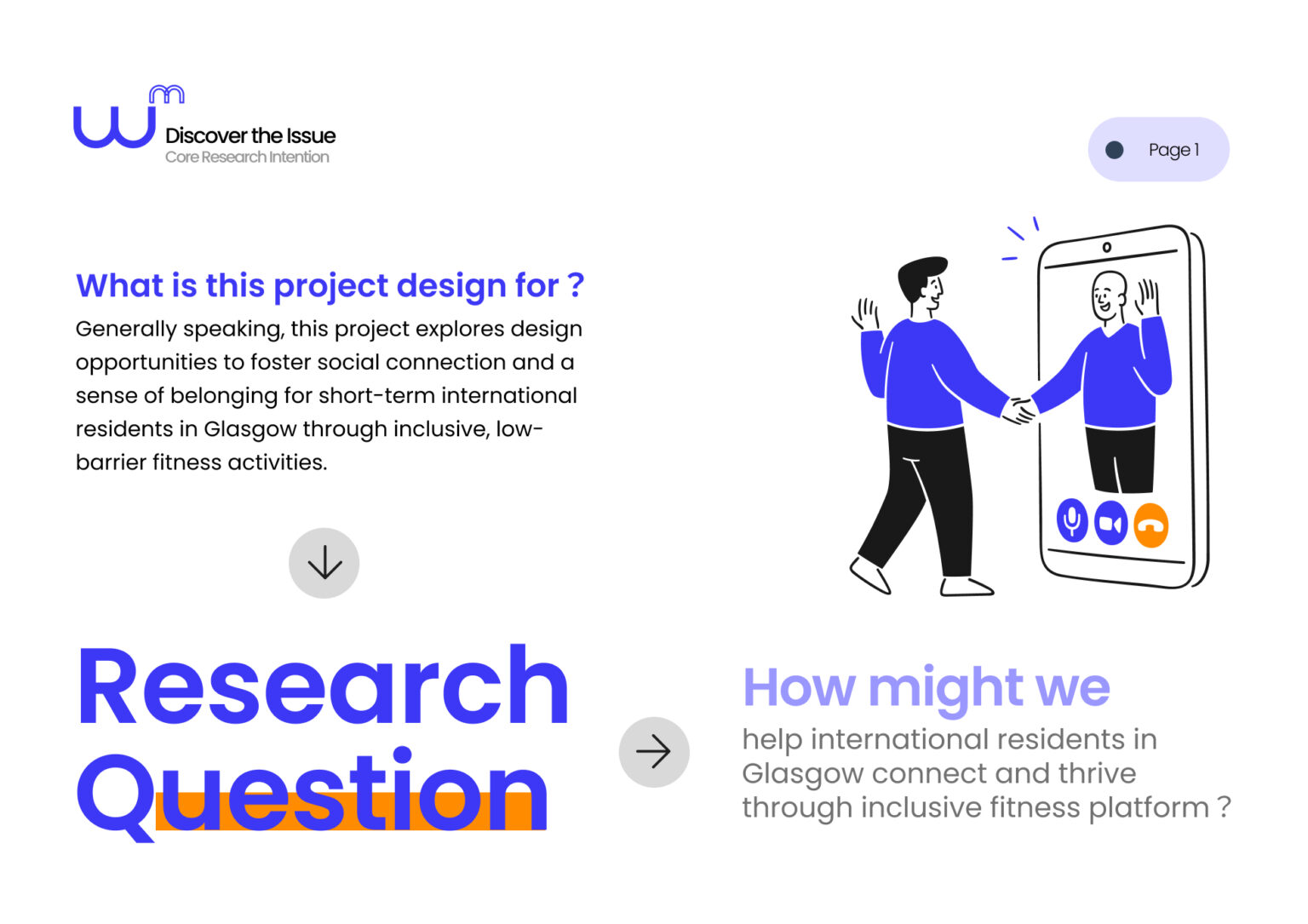 Discover the Issue
Core Research Intention

Page 1

What is this project design for ?
Generally speaking, this project explores design opportunities to foster social connection and a sense of belonging for short-term international residents in Glasgow through inclusive, low-barrier fitness activities.

Research Question

How might we
help international residents in Glasgow connect and thrive through inclusive fitness platform ?